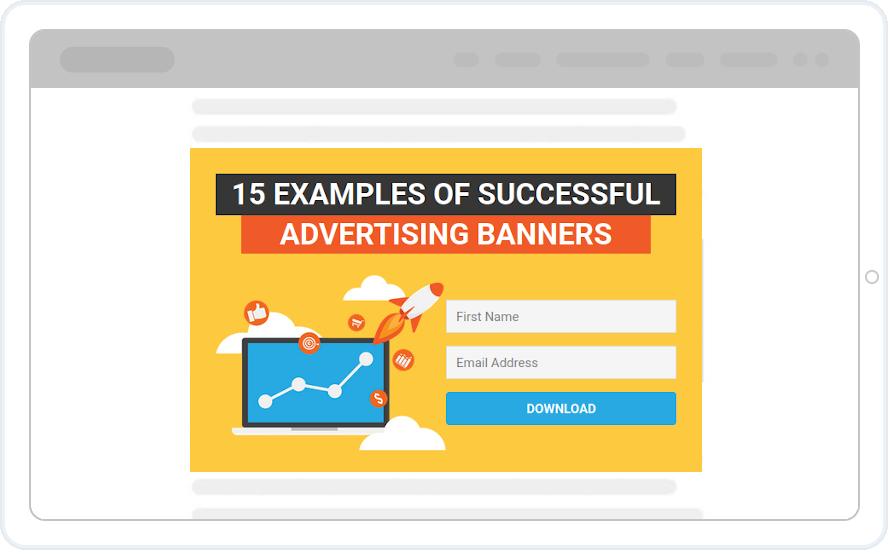 15 EXAMPLES OF SUCCESSFUL
ADVERTISING BANNERS

First Name

Email Address

DOWNLOAD